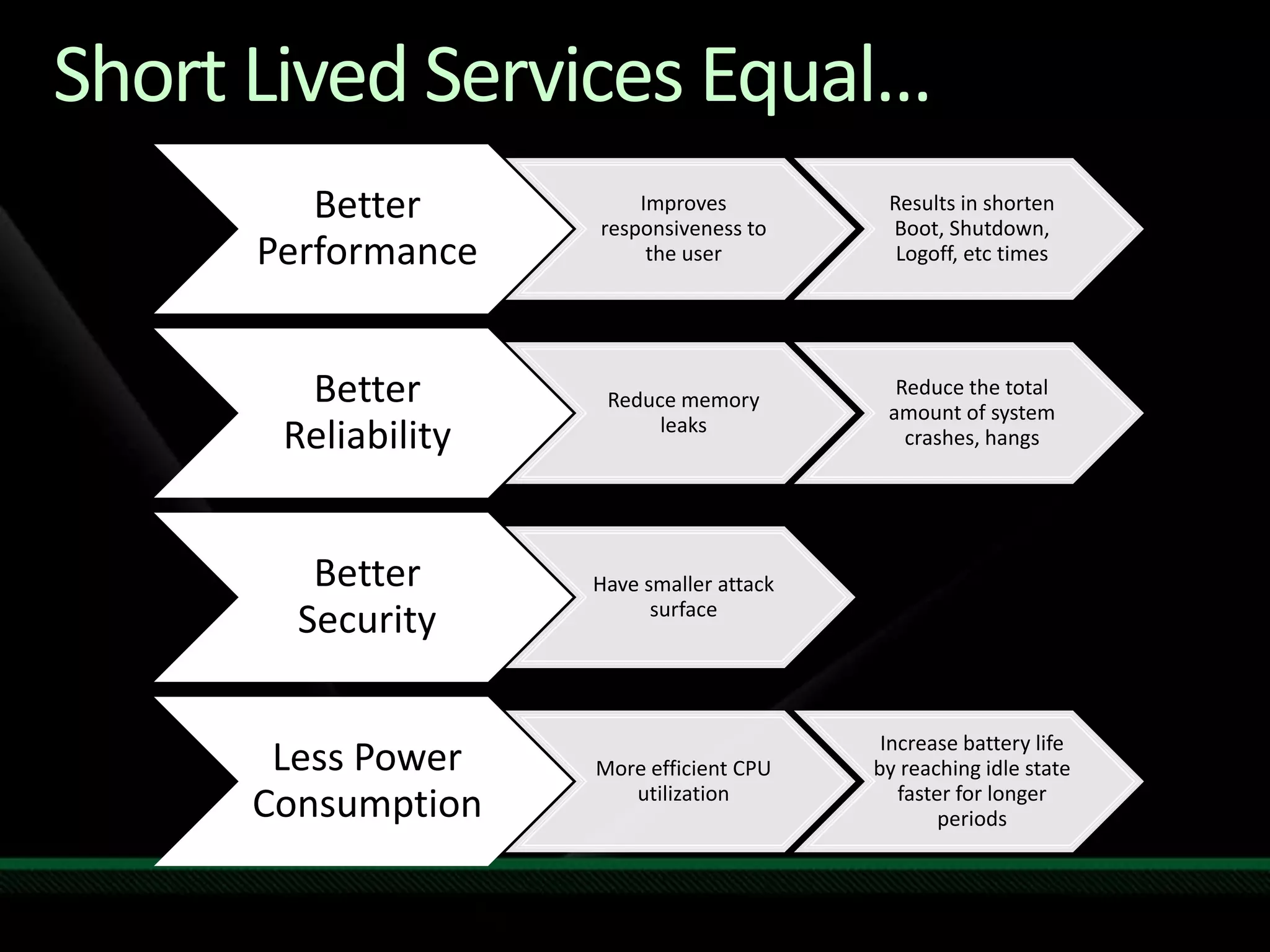 Short Lived Services Equal…

Better Performance

Improves responsiveness to the user

Results in shorten Boot, Shutdown, Logoff, etc times

Better Reliability

Reduce memory leaks

Reduce the total amount of system crashes, hangs

Better Security

Have smaller attack surface

Less Power Consumption

More efficient CPU utilization

Increase battery life by reaching idle state faster for longer periods